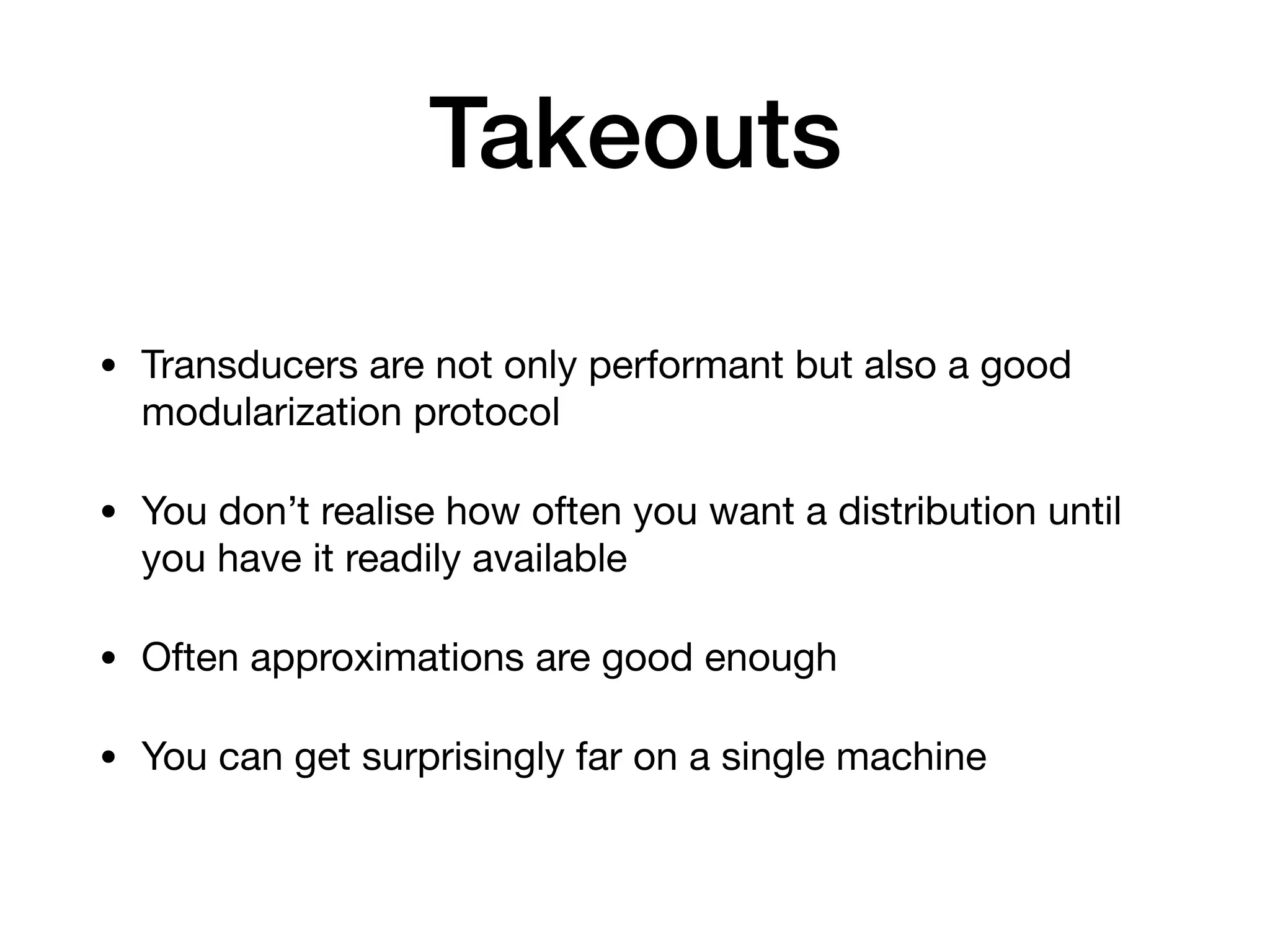 Takeouts

• Transducers are not only performant but also a good modularization protocol

• You don’t realise how often you want a distribution until you have it readily available

• Often approximations are good enough

• You can get surprisingly far on a single machine